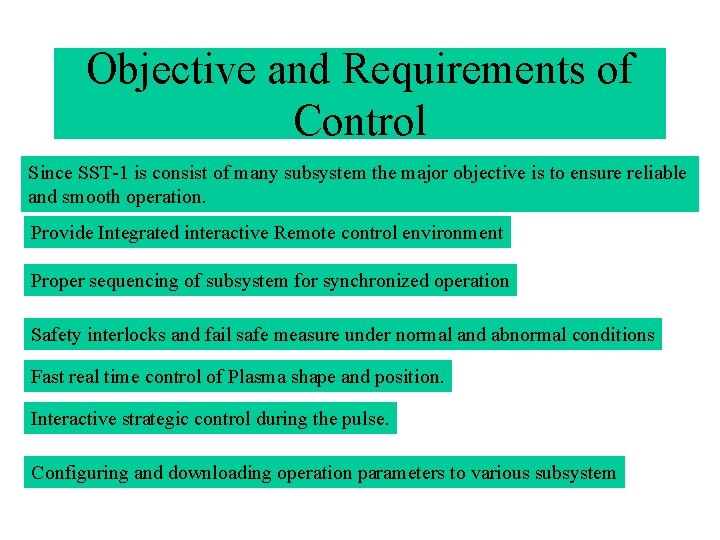 Objective and Requirements of Control

Since SST-1 is consist of many subsystem the major objective is to ensure reliable and smooth operation.

Provide Integrated interactive Remote control environment

Proper sequencing of subsystem for synchronized operation

Safety interlocks and fail safe measure under normal and abnormal conditions

Fast real time control of Plasma shape and position.

Interactive strategic control during the pulse.

Configuring and downloading operation parameters to various subsystem